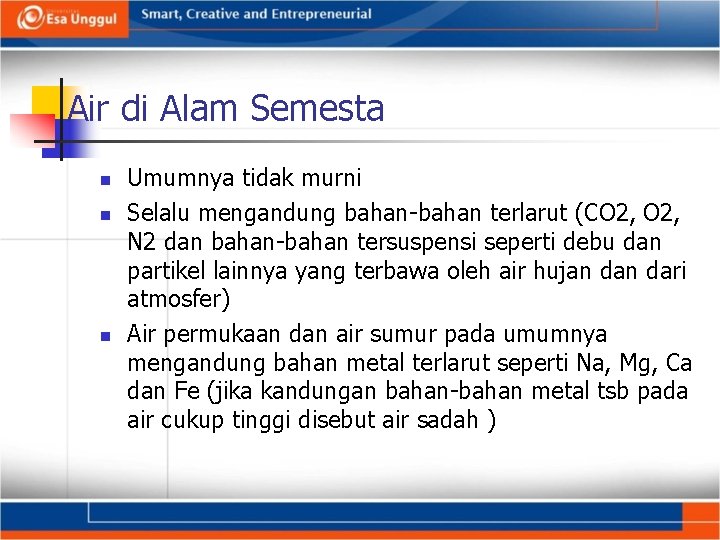 Esa Unggul

Smart, Creative and Entrepreneurial

Air di Alam Semesta

- Umumnya tidak murni
- Selalu mengandung bahan-bahan terlarut (CO2, O2, N2 dan bahan-bahan tersuspensi seperti debu dan partikel lainnya yang terbawa oleh air hujan dan dari atmosfer)
- Air permukaan dan air sumur pada umumnya mengandung bahan metal terlarut seperti Na, Mg, Ca dan Fe (jika kandungan bahan-bahan metal tsb pada air cukup tinggi disebut air sadah )